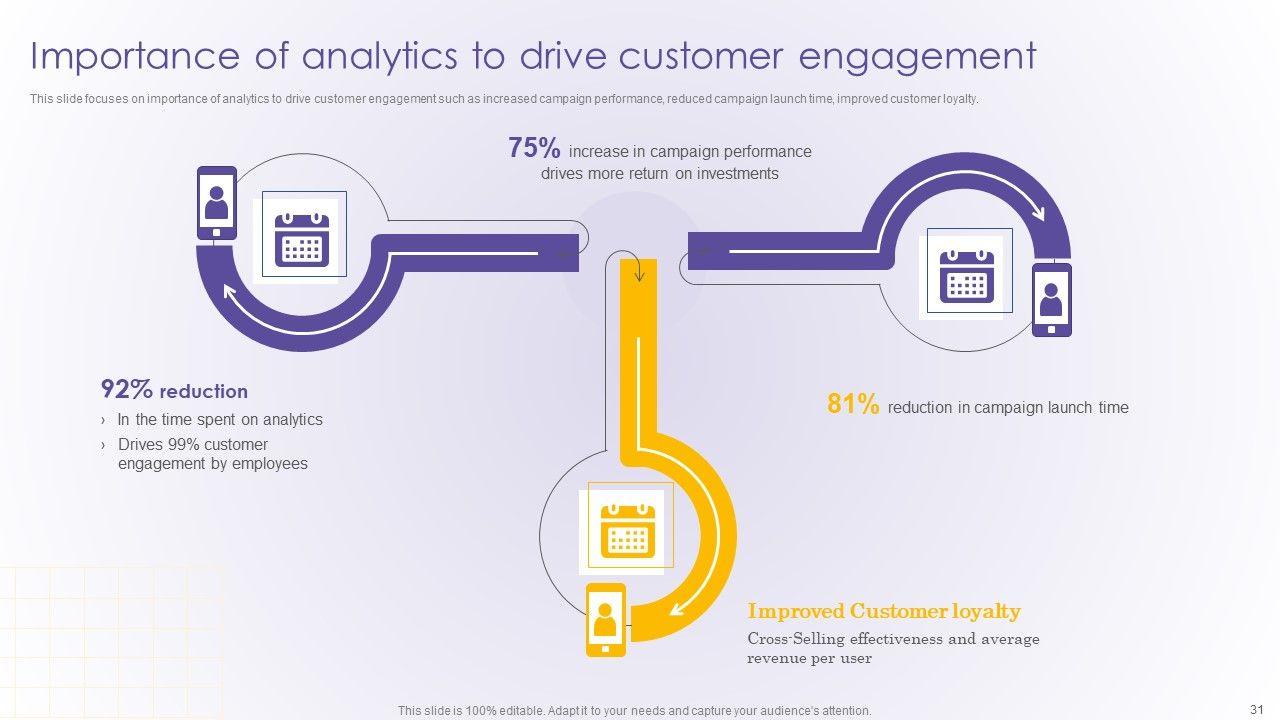 Importance of analytics to drive customer engagement

This slide focuses on importance of analytics to drive customer engagement such as increased campaign performance, reduced campaign launch time, improved customer loyalty.

75% increase in campaign performance drives more return on investments

92% reduction

› In the time spent on analytics

› Drives 99% customer engagement by employees

81% reduction in campaign launch time

Improved Customer loyalty

Cross-Selling effectiveness and average revenue per user

This slide is 100% editable. Adapt it to your needs and capture your audience's attention.

31